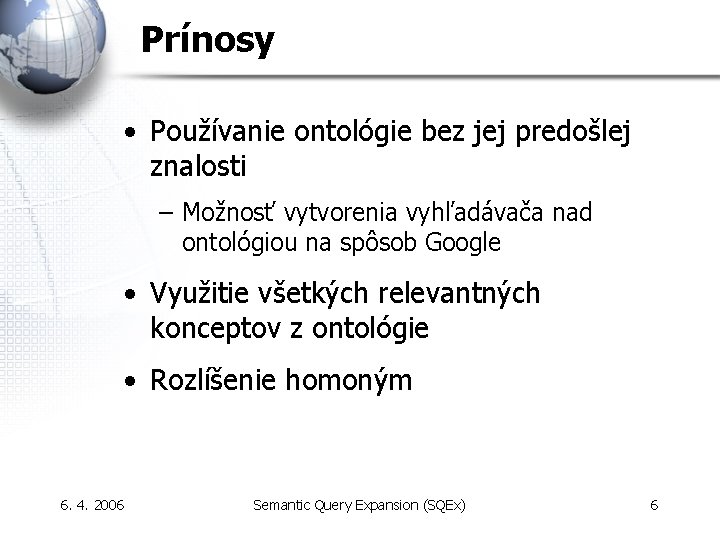 Prínosy

• Používanie ontológie bez jej predošlej znalosti
– Možnosť vytvorenia vyhľadávača nad ontológiou na spôsob Google

• Využitie všetkých relevantných konceptov z ontológie

• Rozlíšenie homoným

6. 4. 2006

Semantic Query Expansion (SQEx)

6